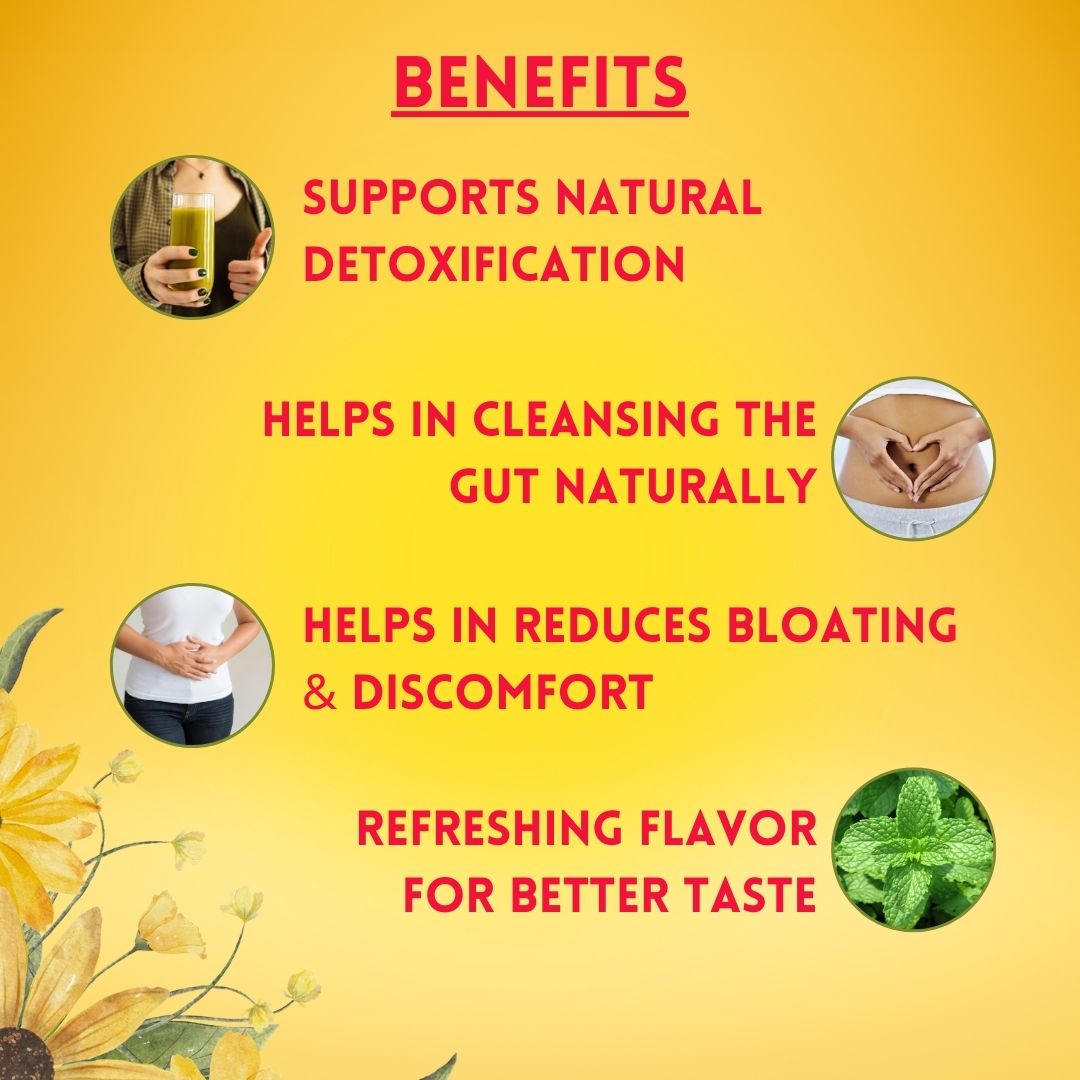 BENEFITS

SUPPORTS NATURAL DETOXIFICATION

HELPS IN CLEANSING THE GUT NATURALLY

HELPS IN REDUCES BLOATING & DISCOMFORT

REFRESHING FLAVOR FOR BETTER TASTE